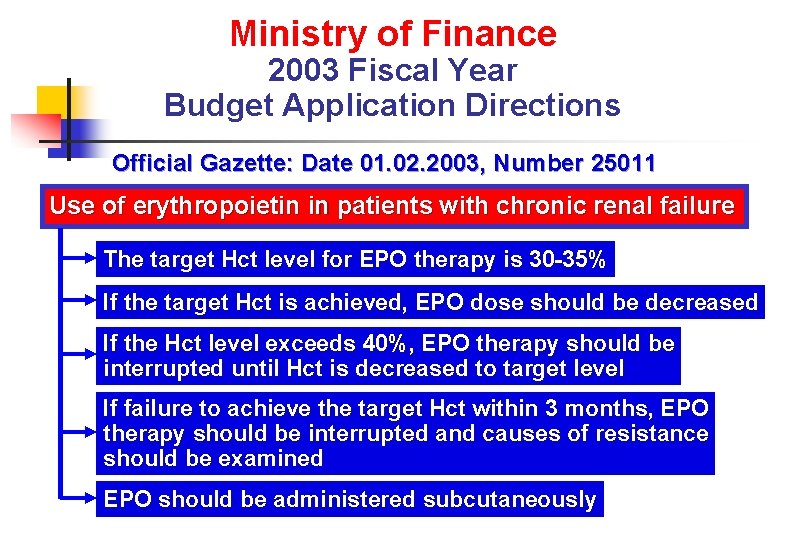 Ministry of Finance
2003 Fiscal Year
Budget Application Directions

Official Gazette: Date 01.02.2003, Number 25011

Use of erythropoietin in patients with chronic renal failure

The target Hct level for EPO therapy is 30-35%

If the target Hct is achieved, EPO dose should be decreased

If the Hct level exceeds 40%, EPO therapy should be interrupted until Hct is decreased to target level

If failure to achieve the target Hct within 3 months, EPO therapy should be interrupted and causes of resistance should be examined

EPO should be administered subcutaneously